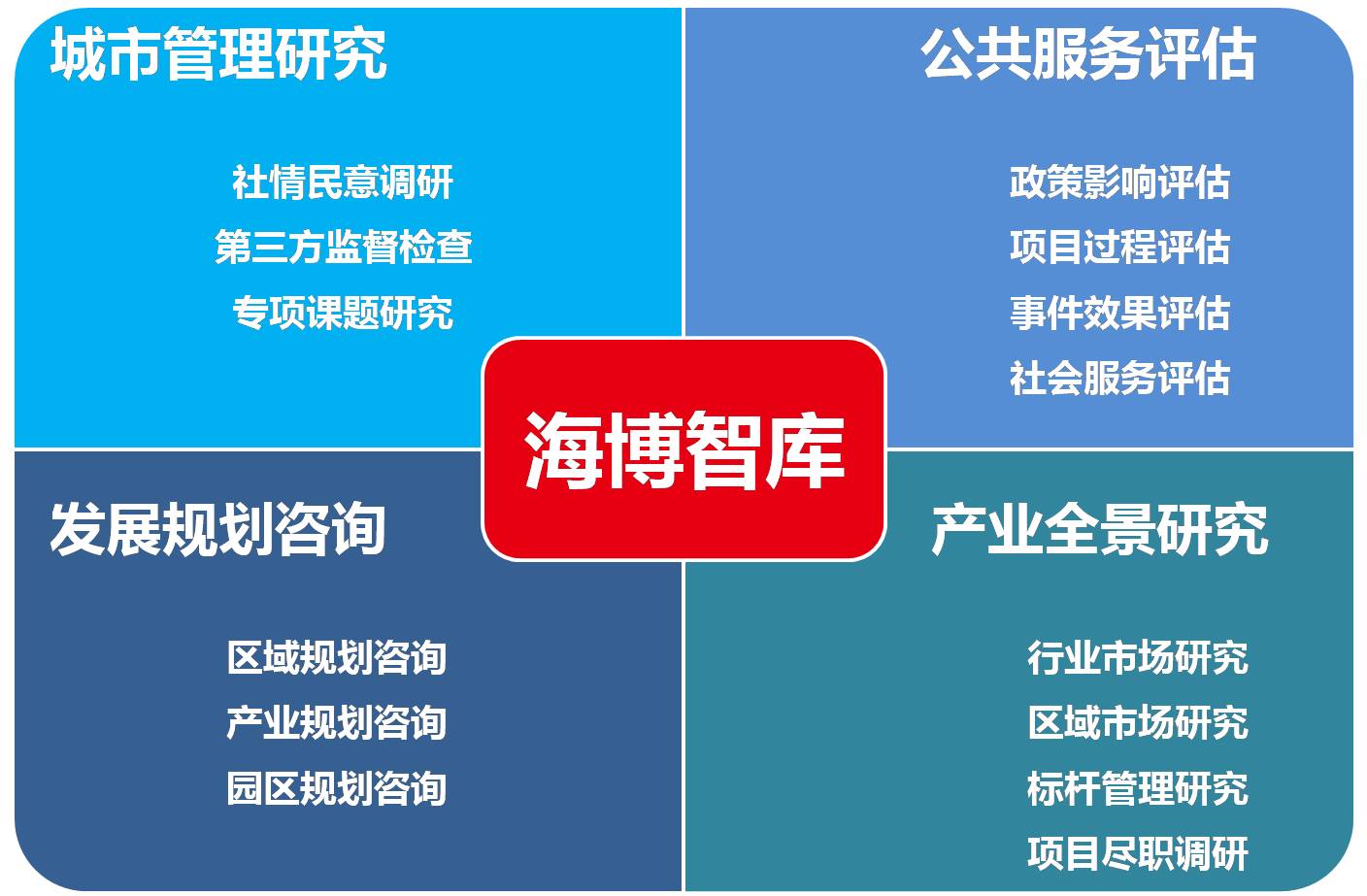 城市管理研究

社情民意调研
第三方监督检查
专项课题研究

公共服务评估

政策影响评估
项目过程评估
事件效果评估
社会服务评估

海博智库

发展规划咨询

区域规划咨询
产业规划咨询
园区规划咨询

产业全景研究

行业市场研究
区域市场研究
标杆管理研究
项目尽职调研